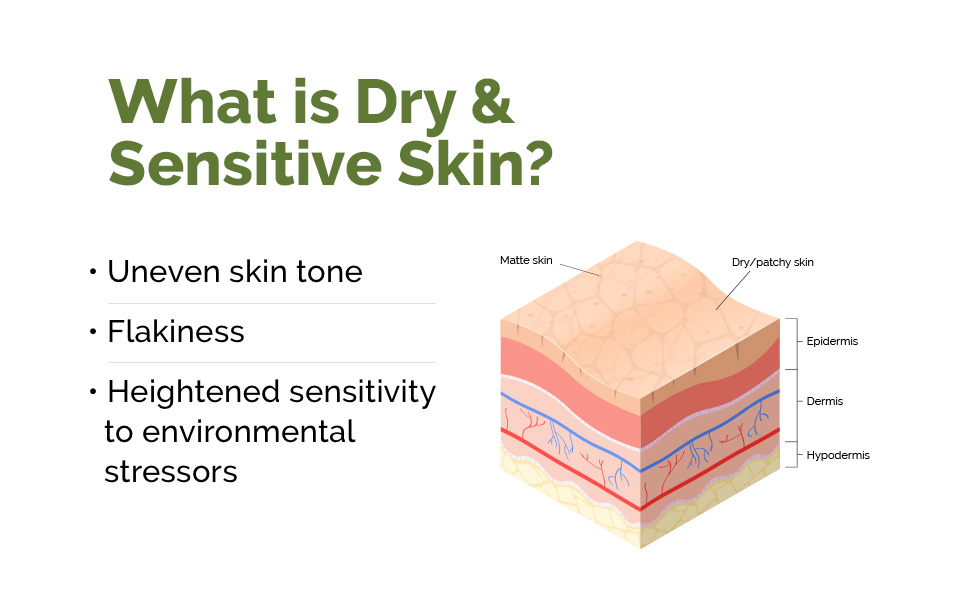 What is Dry & Sensitive Skin?

• Uneven skin tone

• Flakiness

• Heightened sensitivity to environmental stressors

Matte skin

Dry/patchy skin

Epidermis

Dermis

Hypodermis